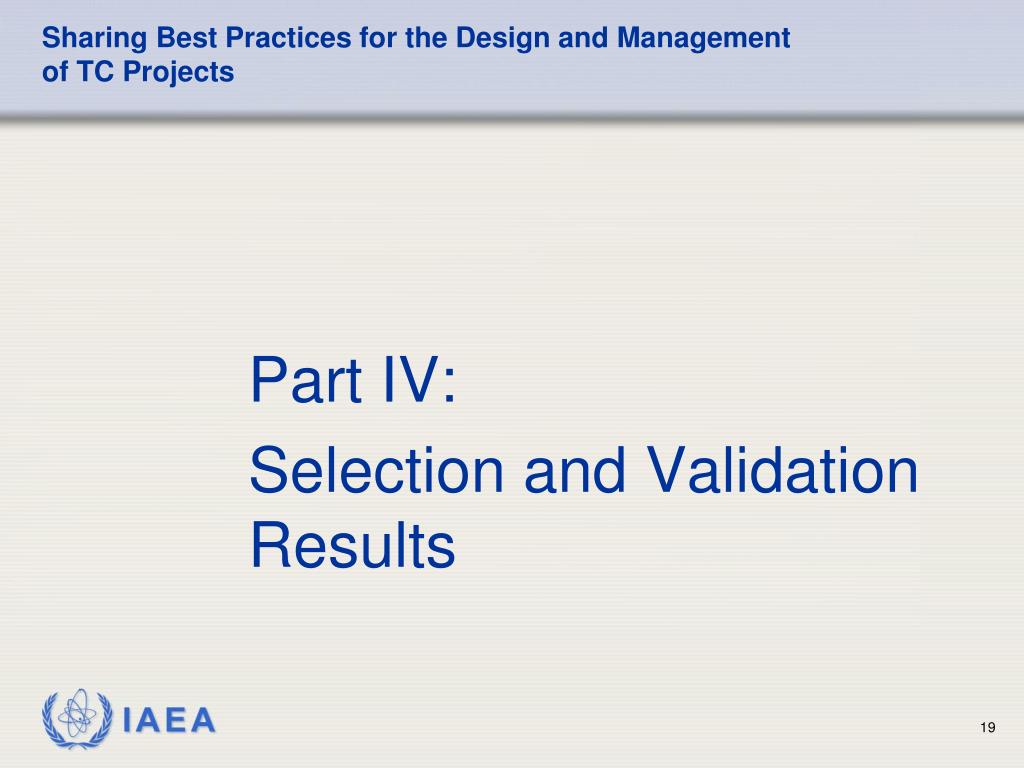 Sharing Best Practices for the Design and Management of TC Projects

Part IV:

Selection and Validation Results

IAEA

19